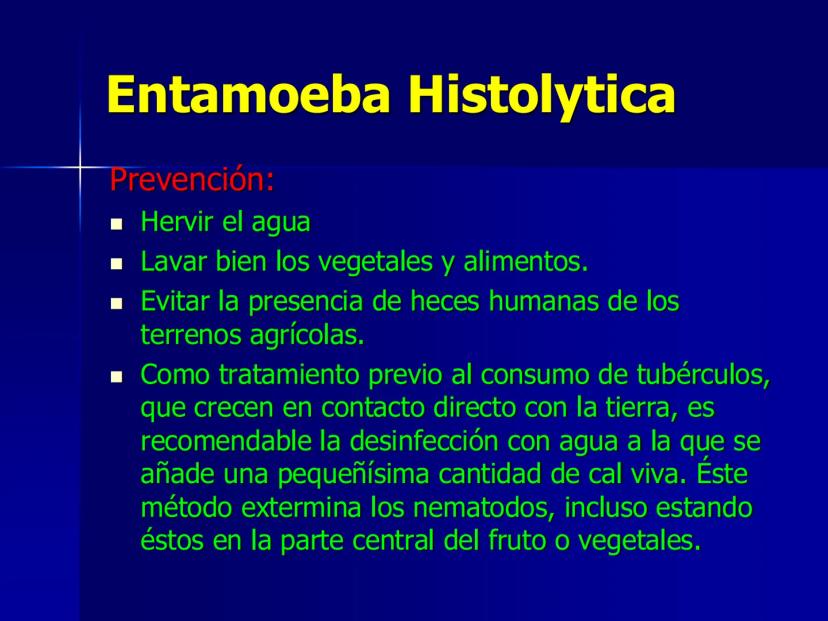 Entamoeba Histolytica

Prevención:

- Hervir el agua
- Lavar bien los vegetales y alimentos.
- Evitar la presencia de heces humanas de los terrenos agrícolas.
- Como tratamiento previo al consumo de tubérculos, que crecen en contacto directo con la tierra, es recomendable la desinfección con agua a la que se añade una pequeñísima cantidad de cal viva. Éste método extermina los nematodos, incluso estando éstos en la parte central del fruto o vegetales.